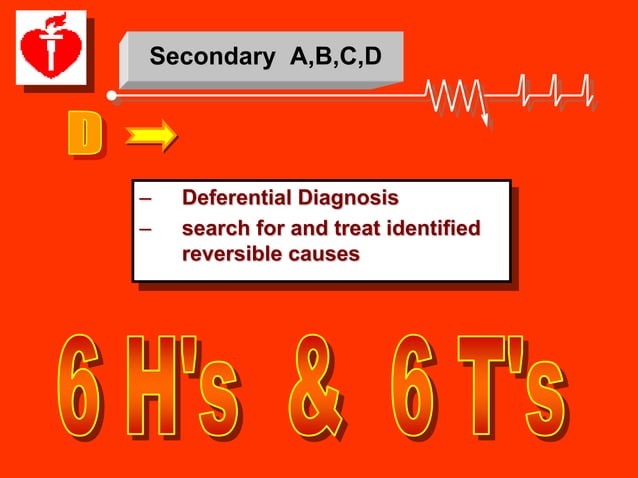 Secondary A,B,C,D

D

– Deferential Diagnosis
– search for and treat identified reversible causes

6 H's & 6 T's